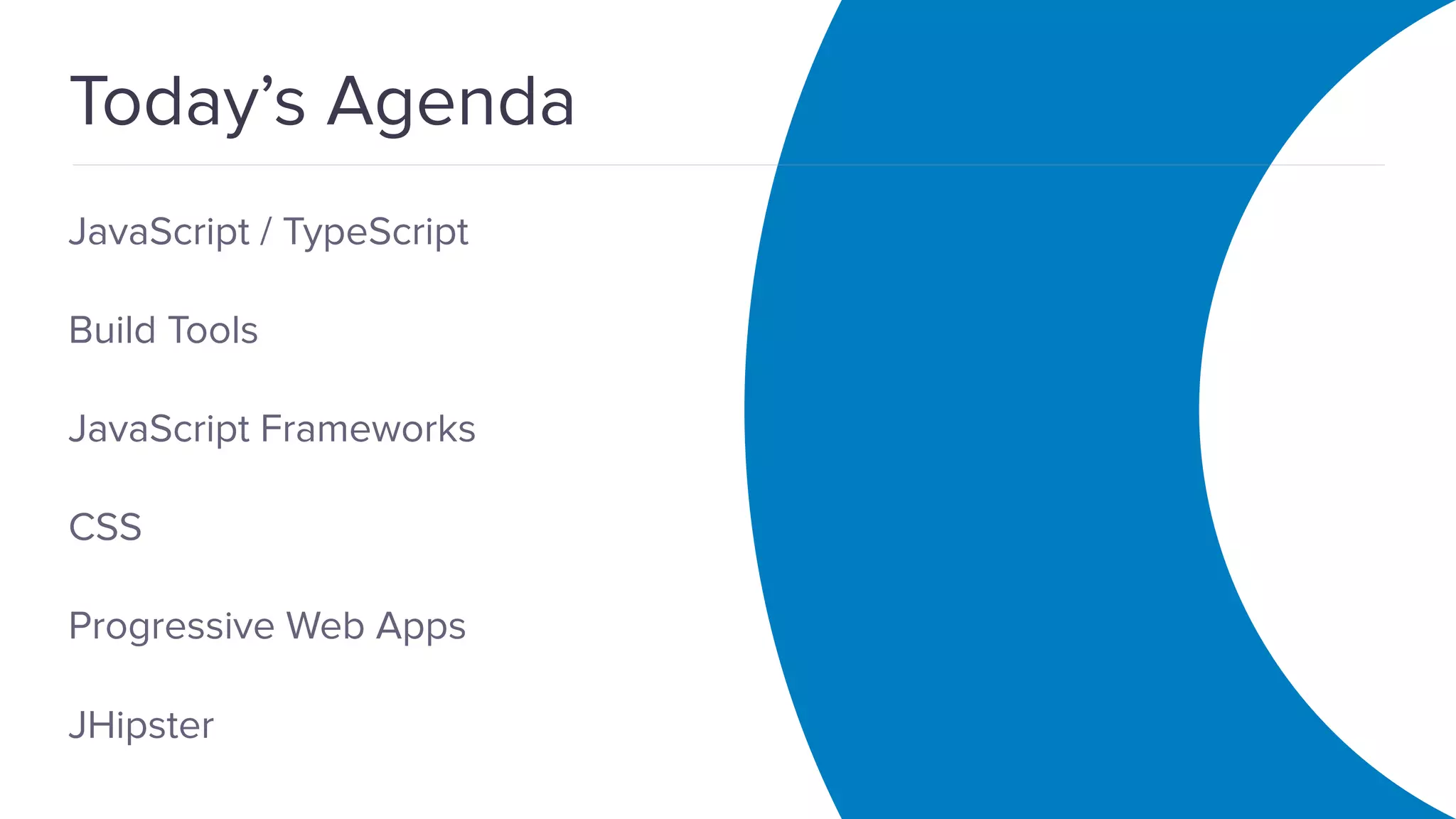 Today’s Agenda

JavaScript / TypeScript

Build Tools

JavaScript Frameworks

CSS

Progressive Web Apps

JHipster